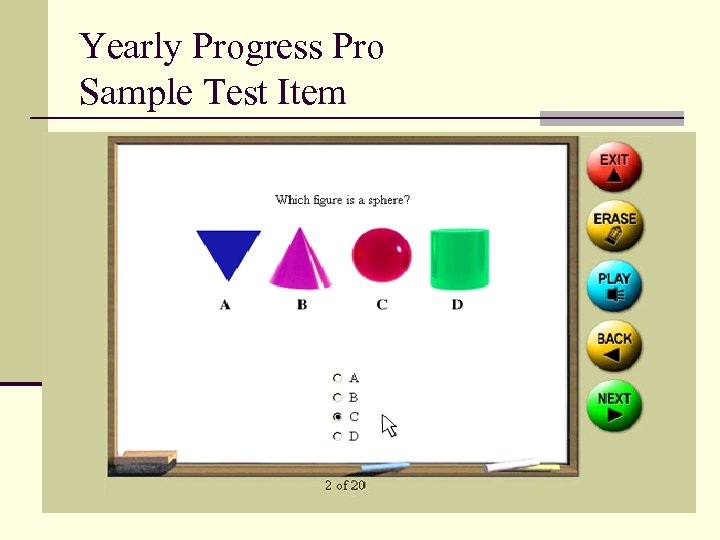 Yearly Progress Pro
Sample Test Item

Which figure is a sphere?

A B C D

A
B
C
D

2 of 20

EXIT
ERASE
PLAY
BACK
NEXT